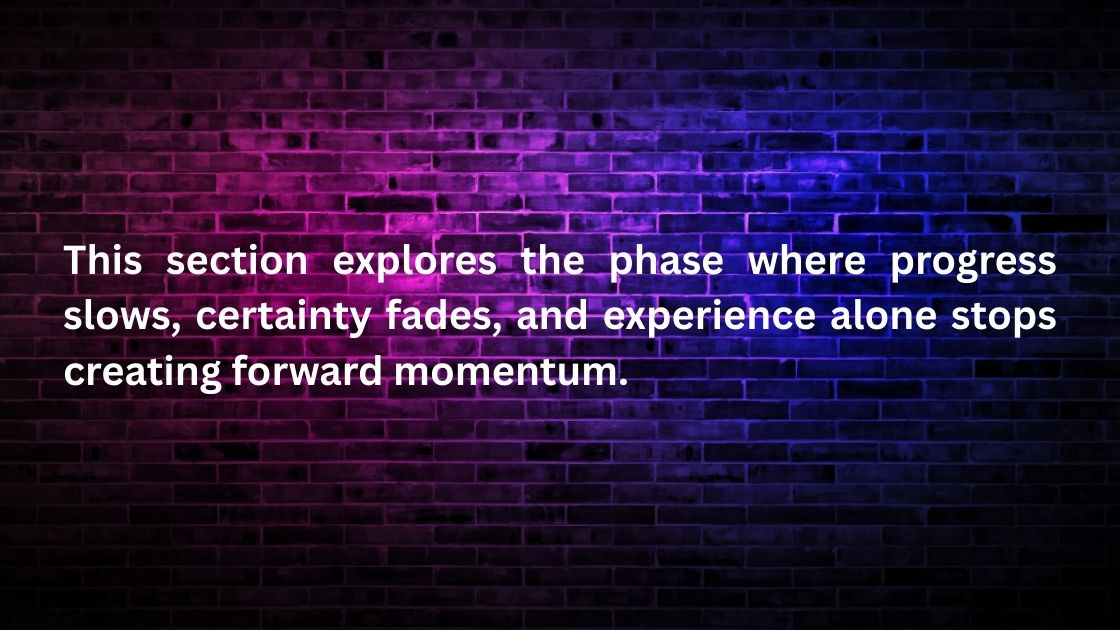 This section explores the phase where progress slows, certainty fades, and experience alone stops creating forward momentum.